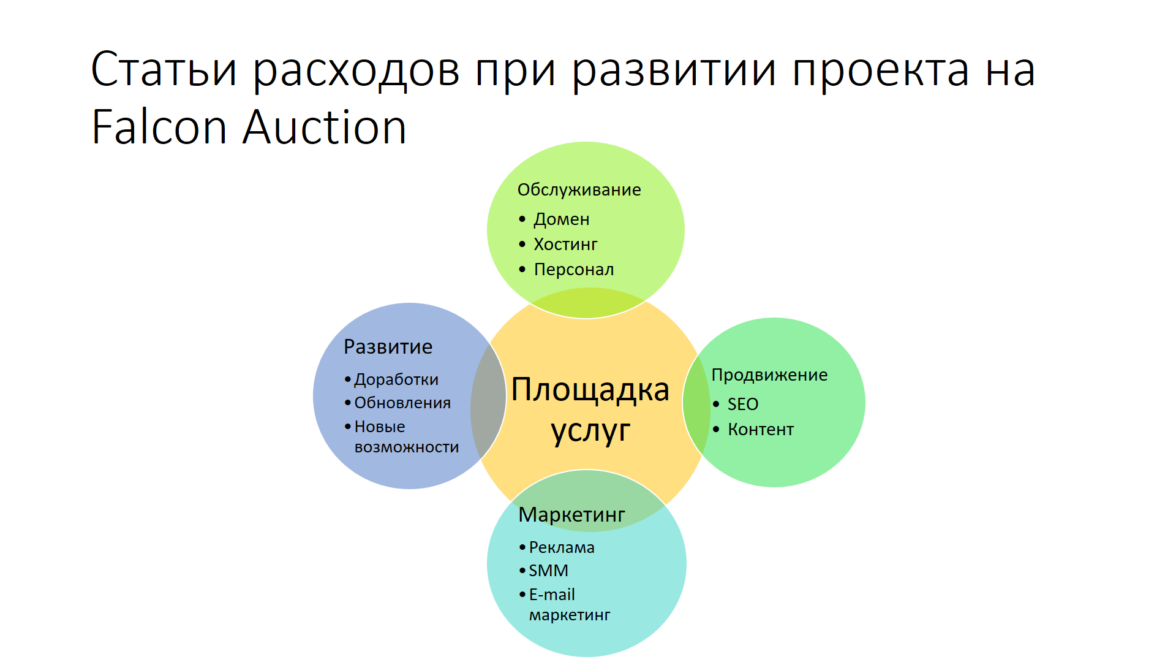 Статьи расходов при развитии проекта на Falcon Auction

Обслуживание
• Домен
• Хостинг
• Персонал

Развитие
• Доработки
• Обновления
• Новые возможности

Площадка услуг

Продвижение
• SEO
• Контент

Маркетинг
• Реклама
• SMM
• E-mail маркетинг